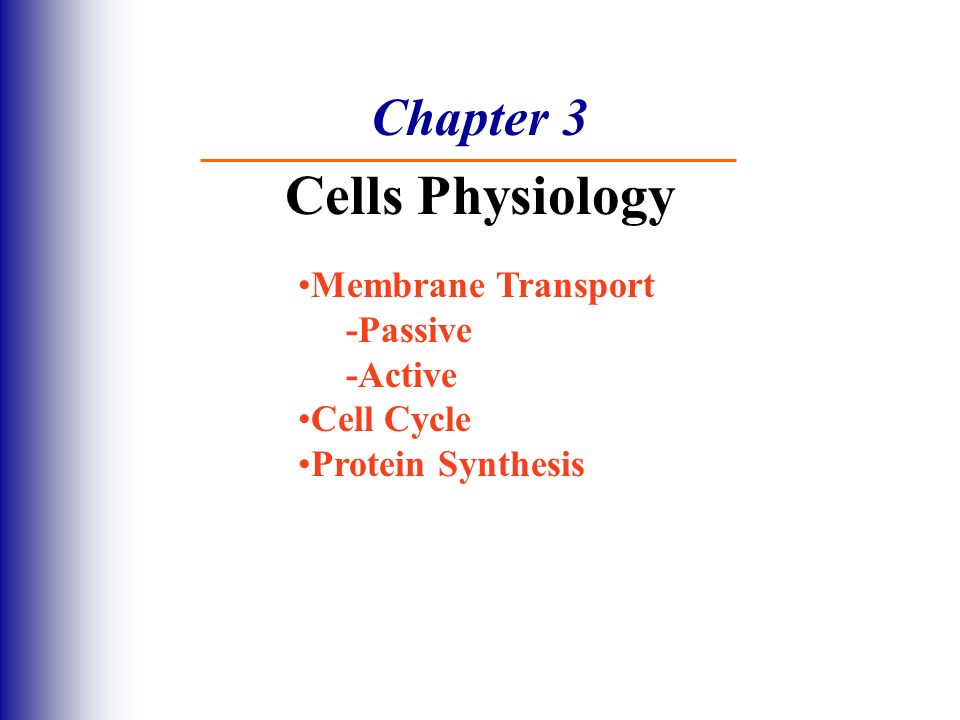 Chapter 3

Cells Physiology

•Membrane Transport
-Passive
-Active
•Cell Cycle
•Protein Synthesis